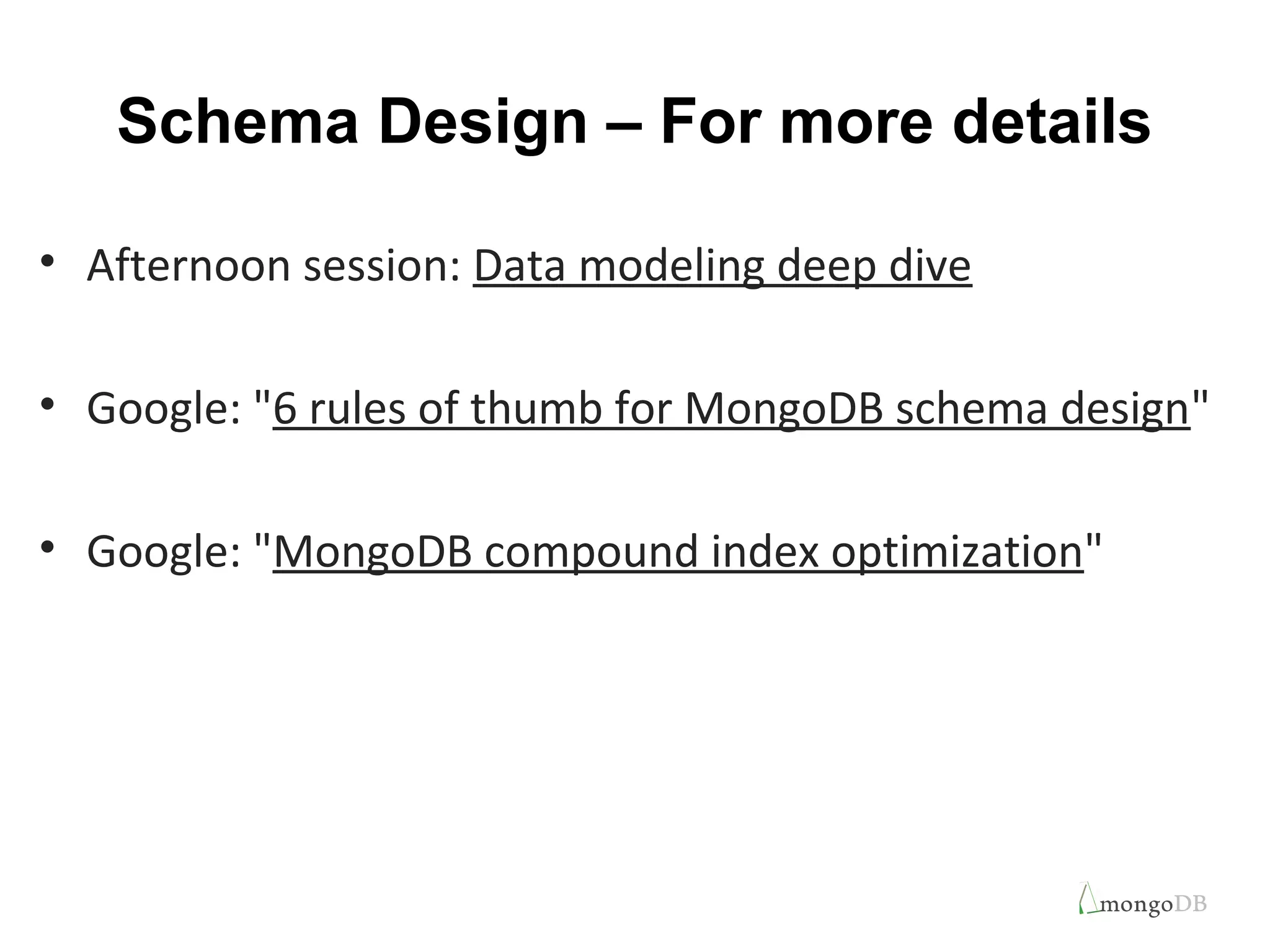 Schema Design – For more details

• Afternoon session: Data modeling deep dive

• Google: "6 rules of thumb for MongoDB schema design"

• Google: "MongoDB compound index optimization"

mongoDB